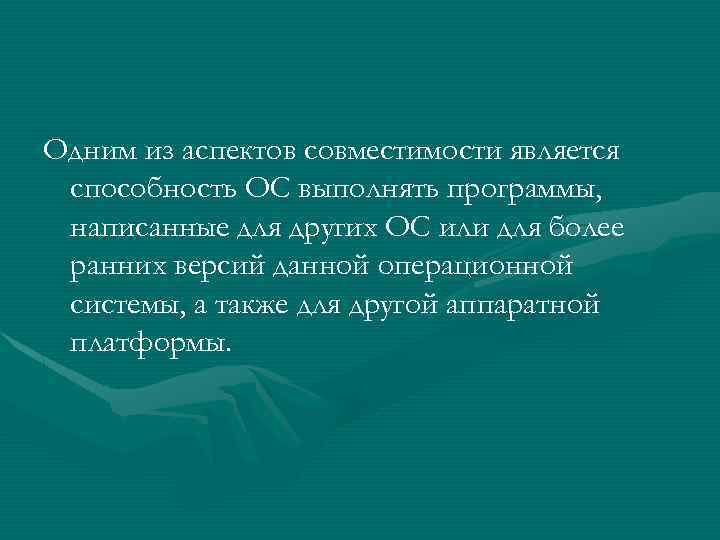 Одним из аспектов совместимости является способность ОС выполнять программы, написанные для других ОС или для более ранних версий данной операционной системы, а также для другой аппаратной платформы.